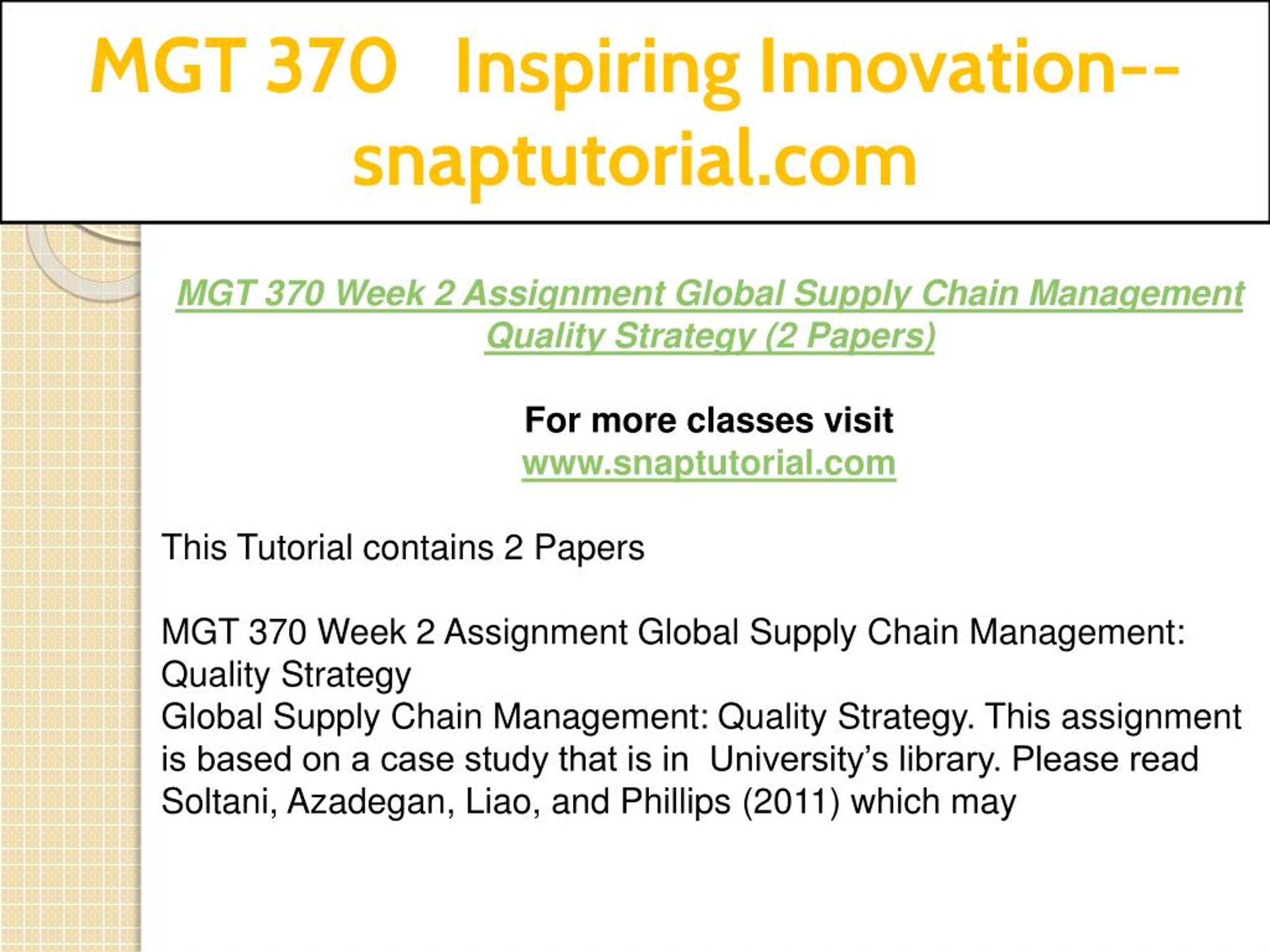 MGT 370 Inspiring Innovation--snaptutorial.com

MGT 370 Week 2 Assignment Global Supply Chain Management Quality Strategy (2 Papers)

For more classes visit
www.snaptutorial.com

This Tutorial contains 2 Papers

MGT 370 Week 2 Assignment Global Supply Chain Management: Quality Strategy
Global Supply Chain Management: Quality Strategy. This assignment is based on a case study that is in University's library. Please read Soltani, Azadegan, Liao, and Phillips (2011) which may